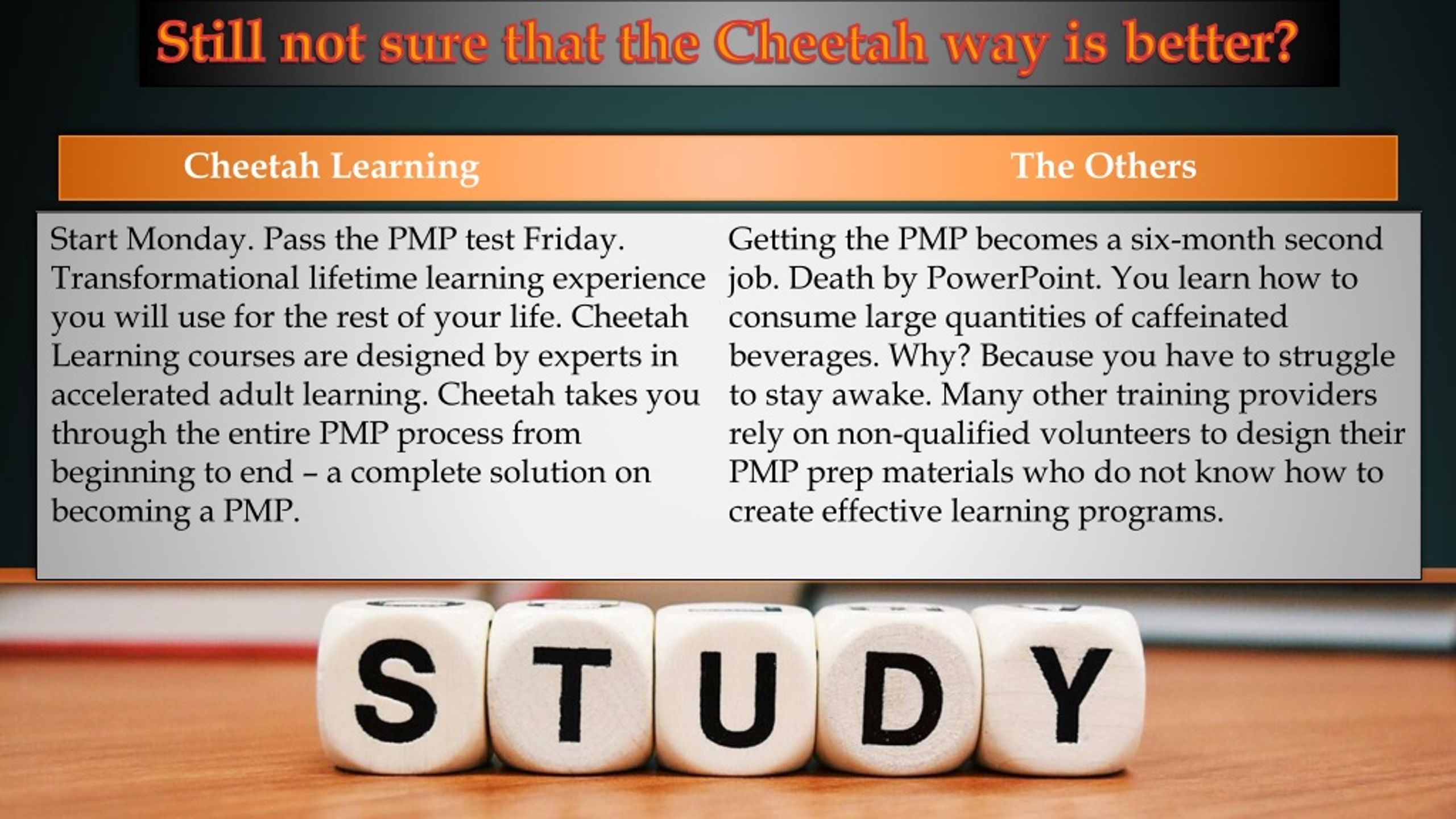 Still not sure that the Cheetah way is better?

| Cheetah Learning | The Others |
|---|---|
| Start Monday. Pass the PMP test Friday. Transformational lifetime learning experience you will use for the rest of your life. Cheetah Learning courses are designed by experts in accelerated adult learning. Cheetah takes you through the entire PMP process from beginning to end – a complete solution on becoming a PMP. | Getting the PMP becomes a six-month second job. Death by PowerPoint. You learn how to consume large quantities of caffeinated beverages. Why? Because you have to struggle to stay awake. Many other training providers rely on non-qualified volunteers to design their PMP prep materials who do not know how to create effective learning programs. |

STUDY